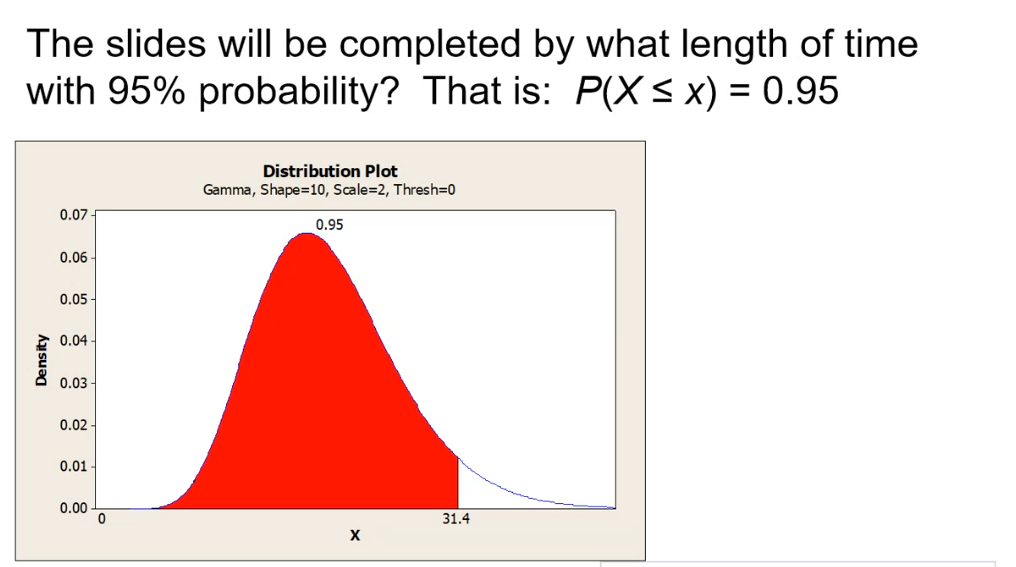 The slides will be completed by what length of time with 95% probability? That is: $P(X \leq x) = 0.95$

Distribution Plot
Gamma, Shape=10, Scale=2, Thresh=0

0.95

Density

0.07
0.06
0.05
0.04
0.03
0.02
0.01
0.00

0
31.4
X